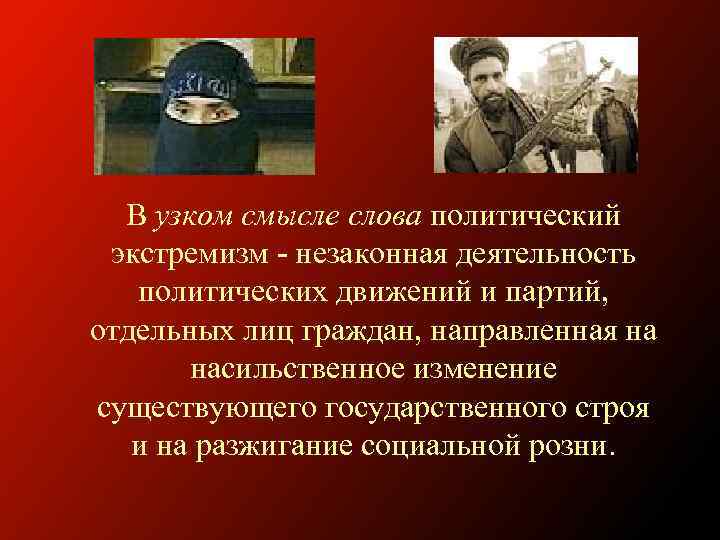 В узком смысле слова политический экстремизм - незаконная деятельность политических движений и партий, отдельных лиц граждан, направленная на насильственное изменение существующего государственного строя и на разжигание социальной розни.